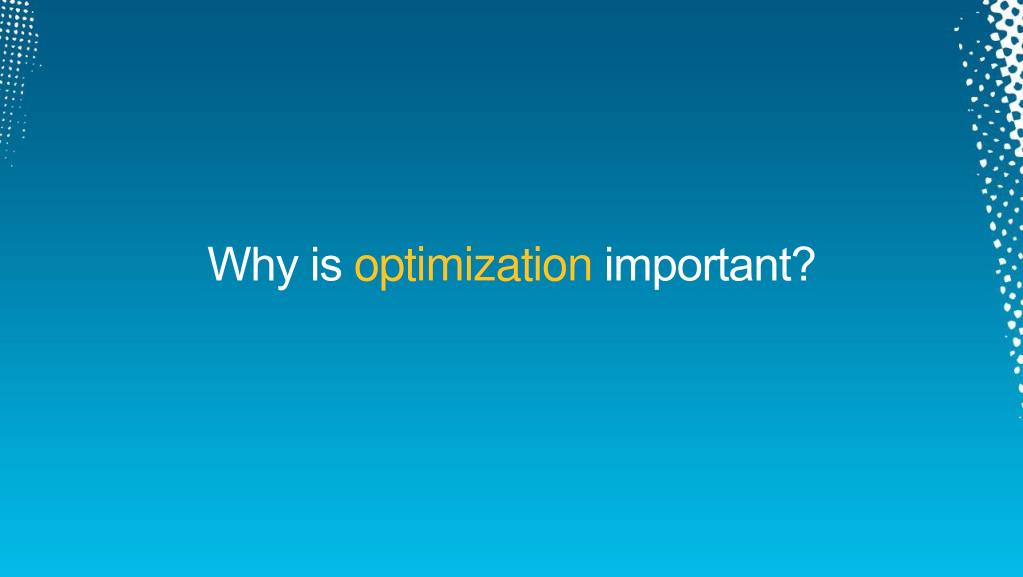 Why is optimization important?